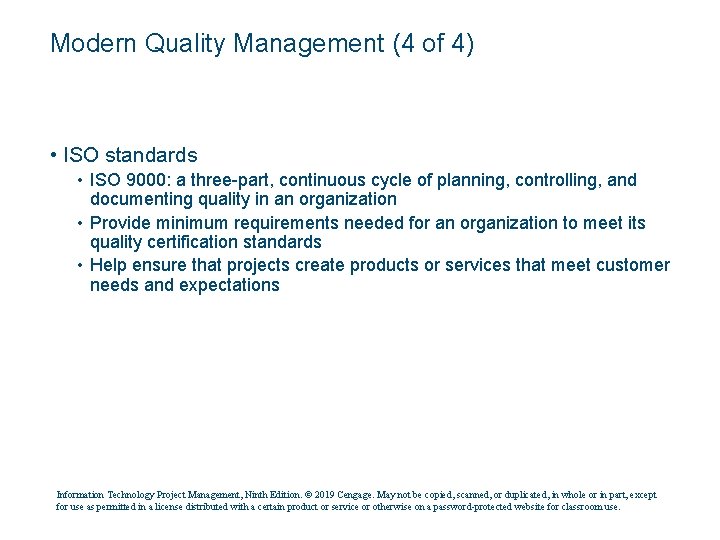 Modern Quality Management (4 of 4)

• ISO standards
  • ISO 9000: a three-part, continuous cycle of planning, controlling, and documenting quality in an organization
  • Provide minimum requirements needed for an organization to meet its quality certification standards
  • Help ensure that projects create products or services that meet customer needs and expectations

Information Technology Project Management, Ninth Edition. © 2019 Cengage. May not be copied, scanned, or duplicated, in whole or in part, except for use as permitted in a license distributed with a certain product or service or otherwise on a password-protected website for classroom use.